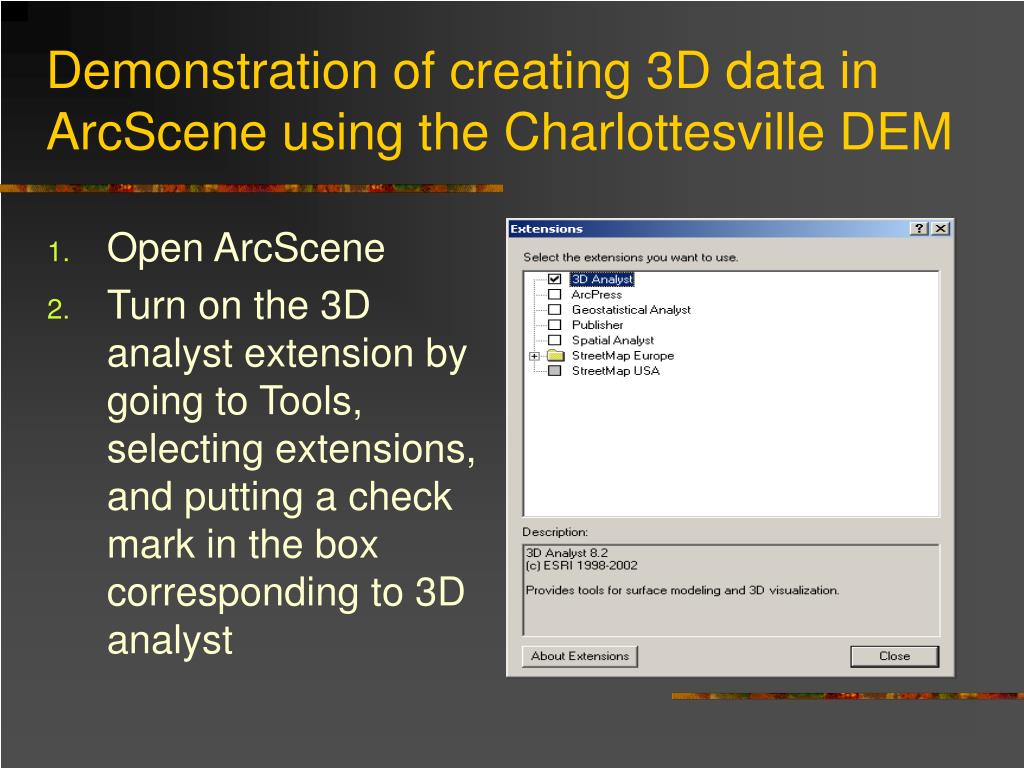 Demonstration of creating 3D data in ArcScene using the Charlottesville DEM

1. Open ArcScene
2. Turn on the 3D analyst extension by going to Tools, selecting extensions, and putting a check mark in the box corresponding to 3D analyst

Extensions

? X

Select the extensions you want to use.

3D Analyst
ArcPress
Geostatistical Analyst
Publisher
Spatial Analyst
StreetMap Europe
StreetMap USA

Description:

3D Analyst 8.2
(c) ESRI 1998-2002

Provides tools for surface modeling and 3D visualization.

About Extensions

Close